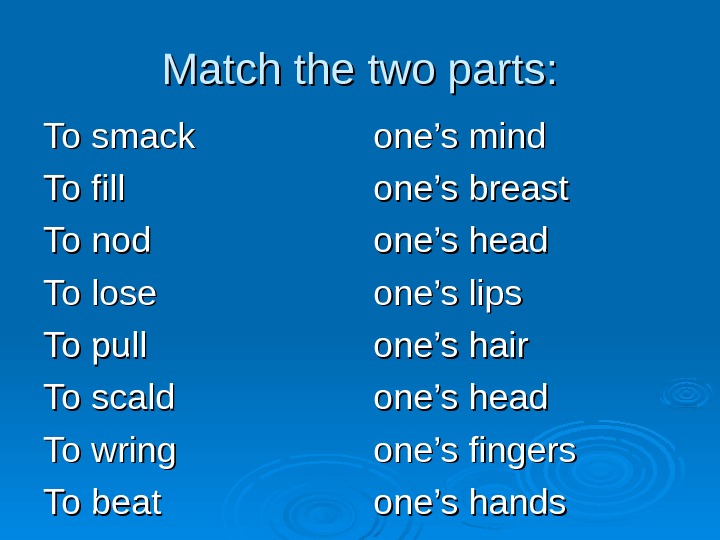 Match the two parts:

To smack
To fill
To nod
To lose
To pull
To scald
To wring
To beat

one’s mind
one’s breast
one’s head
one’s lips
one’s hair
one’s head
one’s fingers
one’s hands